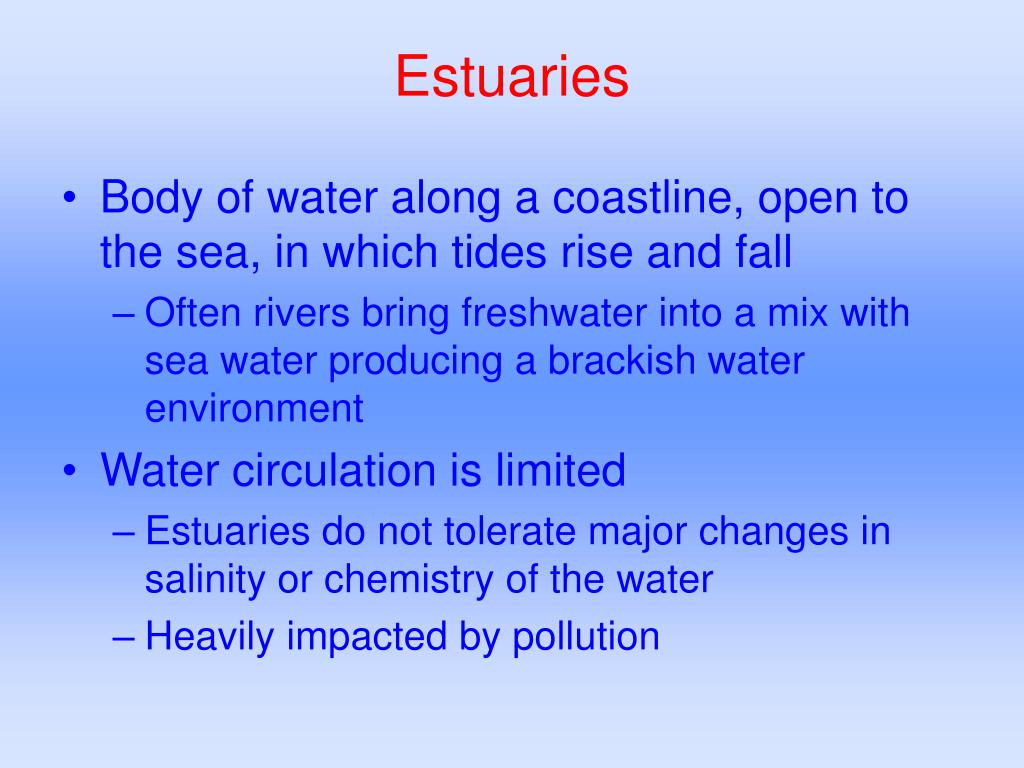 Estuaries

• Body of water along a coastline, open to the sea, in which tides rise and fall
– Often rivers bring freshwater into a mix with sea water producing a brackish water environment
• Water circulation is limited
– Estuaries do not tolerate major changes in salinity or chemistry of the water
– Heavily impacted by pollution